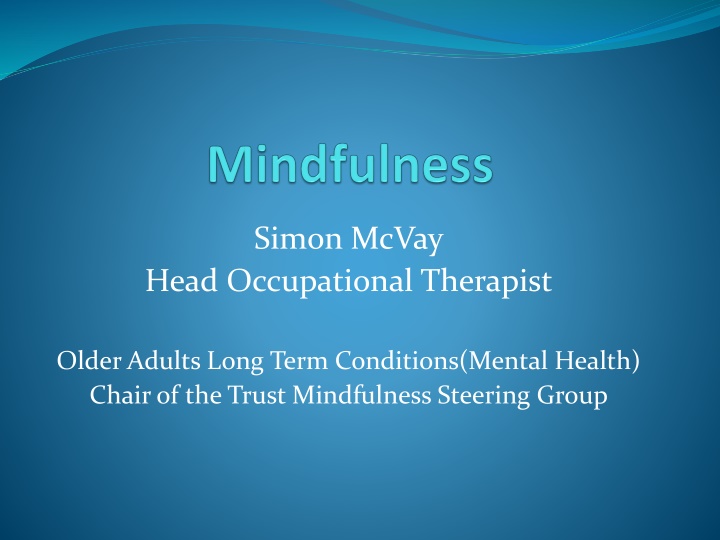 Mindfulness

Simon McVay
Head Occupational Therapist

Older Adults Long Term Conditions(Mental Health)
Chair of the Trust Mindfulness Steering Group